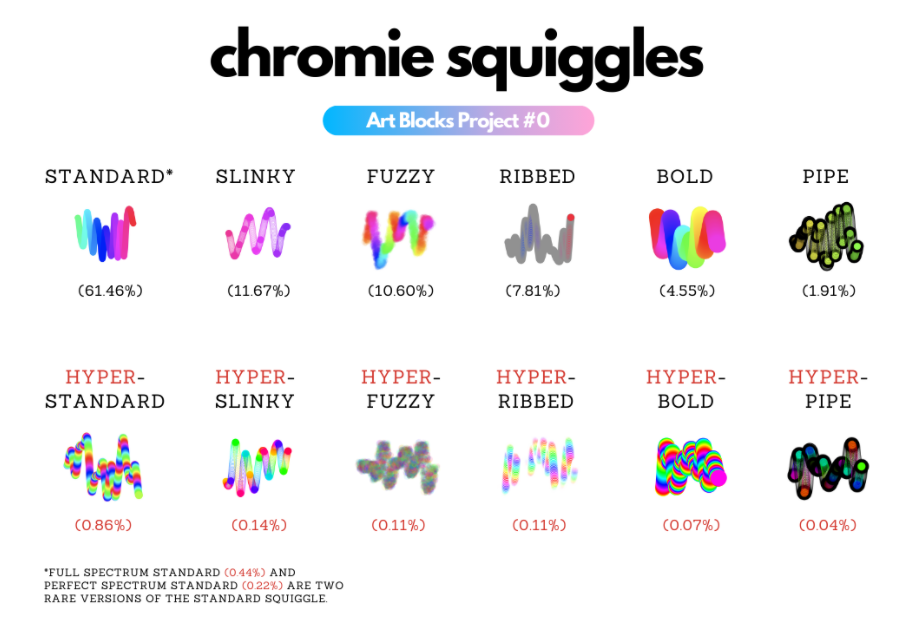 chromie squiggles

Art Blocks Project #0

STANDARD*

(61.46%)

SLINKY

(11.67%)

FUZZY

(10.60%)

RIBBED

(7.81%)

BOLD

(4.55%)

PIPE

(1.91%)

HYPER-STANDARD

(0.86%)

HYPER-SLINKY

(0.14%)

HYPER-FUZZY

(0.11%)

HYPER-RIBBED

(0.11%)

HYPER-BOLD

(0.07%)

HYPER-PIPE

(0.04%)

*FULL SPECTRUM STANDARD (0.44%) AND PERFECT SPECTRUM STANDARD (0.22%) ARE TWO RARE VERSIONS OF THE STANDARD SQUIGGLE.